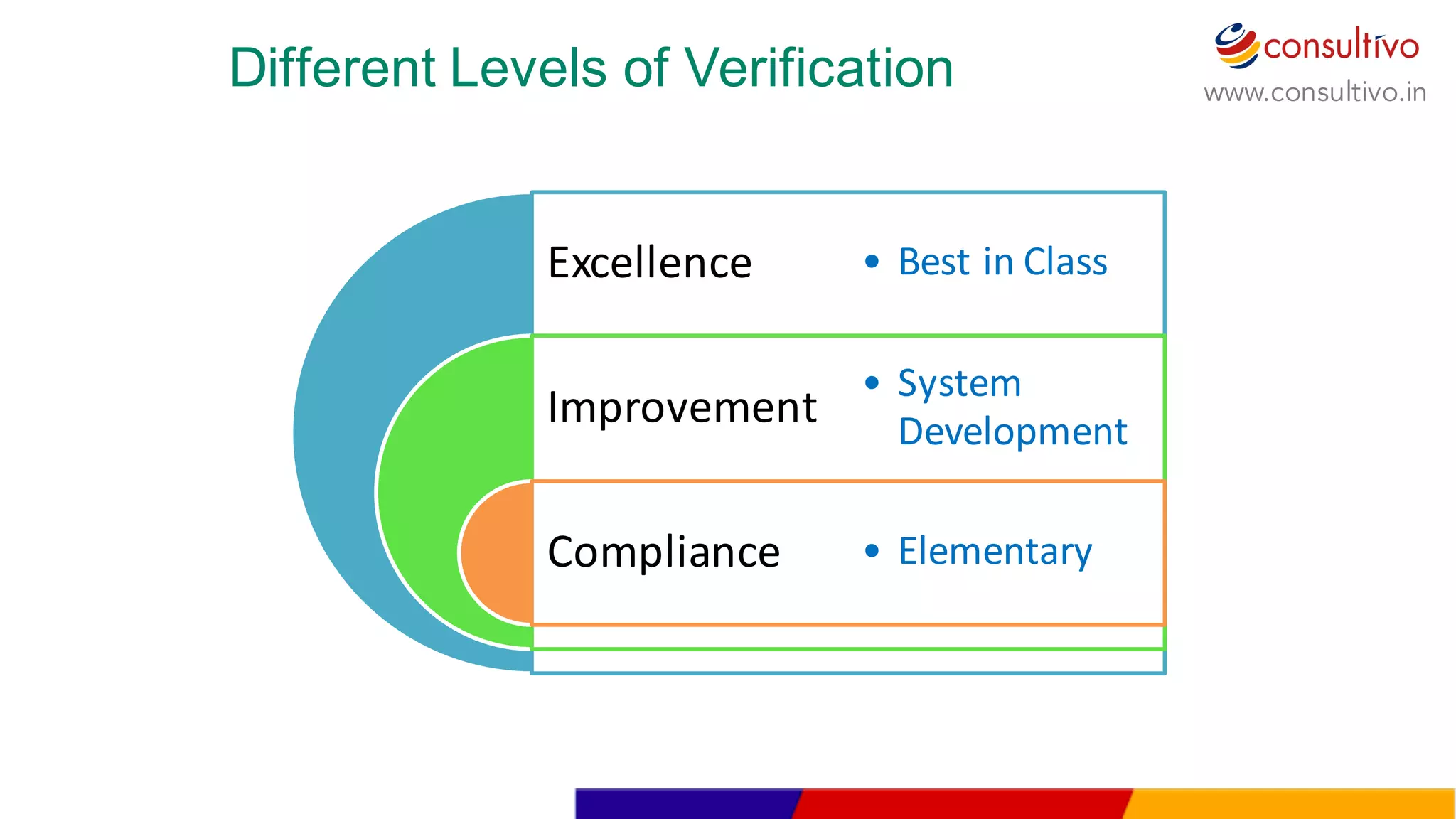 Different Levels of Verification

consultivo
www.consultivo.in

Excellence
• Best in Class

Improvement
• System Development

Compliance
• Elementary